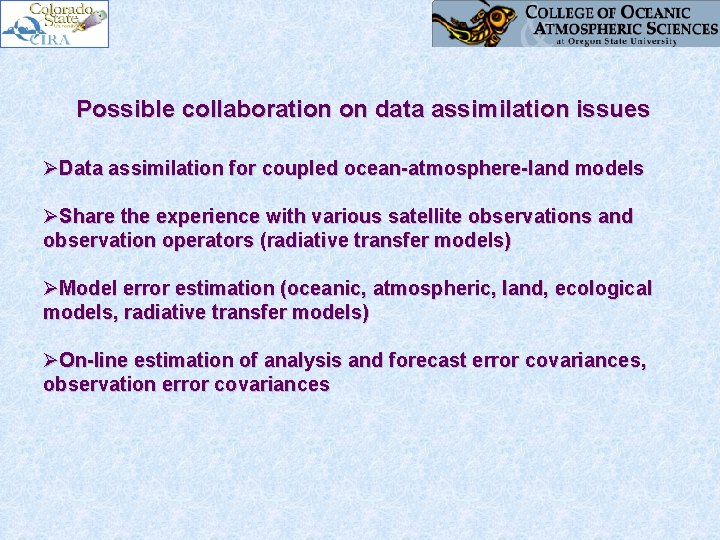 Colorado State University
CIRA

COLLEGE OF OCEANIC & ATMOSPHERIC SCIENCES
at Oregon State University

Possible collaboration on data assimilation issues

➢Data assimilation for coupled ocean-atmosphere-land models

➢Share the experience with various satellite observations and observation operators (radiative transfer models)

➢Model error estimation (oceanic, atmospheric, land, ecological models, radiative transfer models)

➢On-line estimation of analysis and forecast error covariances, observation error covariances